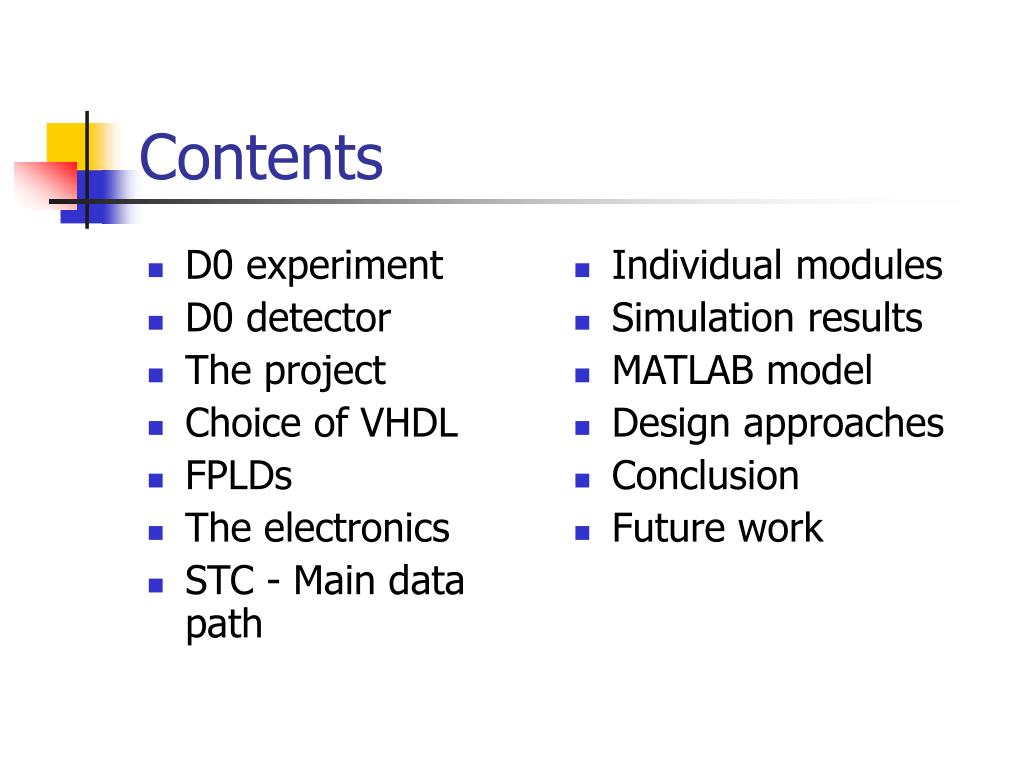 Contents

- D0 experiment
- D0 detector
- The project
- Choice of VHDL
- FPLDs
- The electronics
- STC - Main data path

- Individual modules
- Simulation results
- MATLAB model
- Design approaches
- Conclusion
- Future work